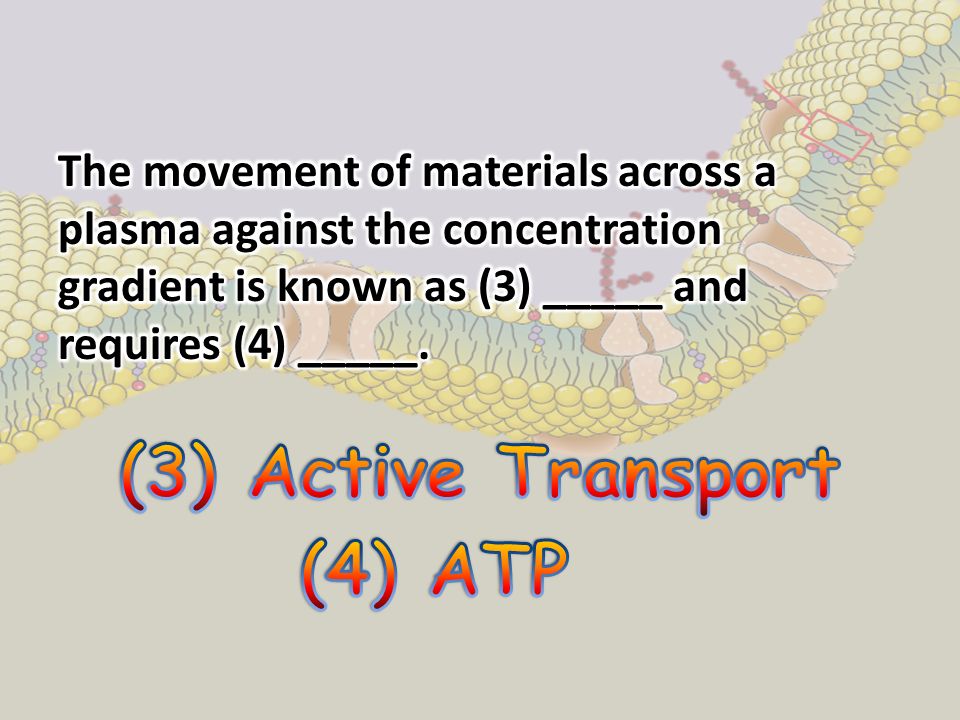 The movement of materials across a plasma against the concentration gradient is known as (3) _____ and requires (4) _____.

(3) Active Transport
(4) ATP